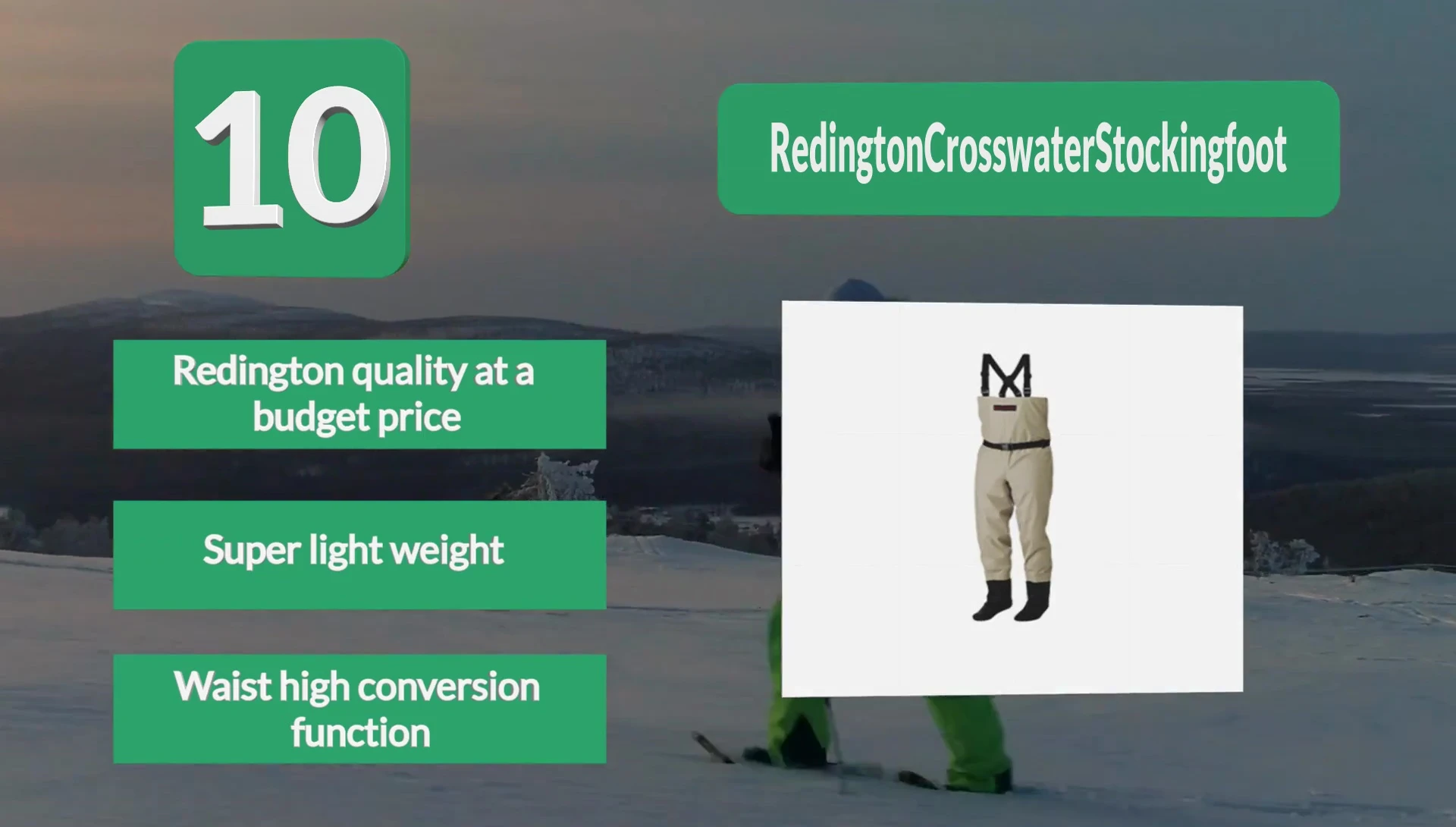 10

RedingtonCrosswaterStockingfoot

Redington quality at a budget price

Super light weight

Waist high conversion function